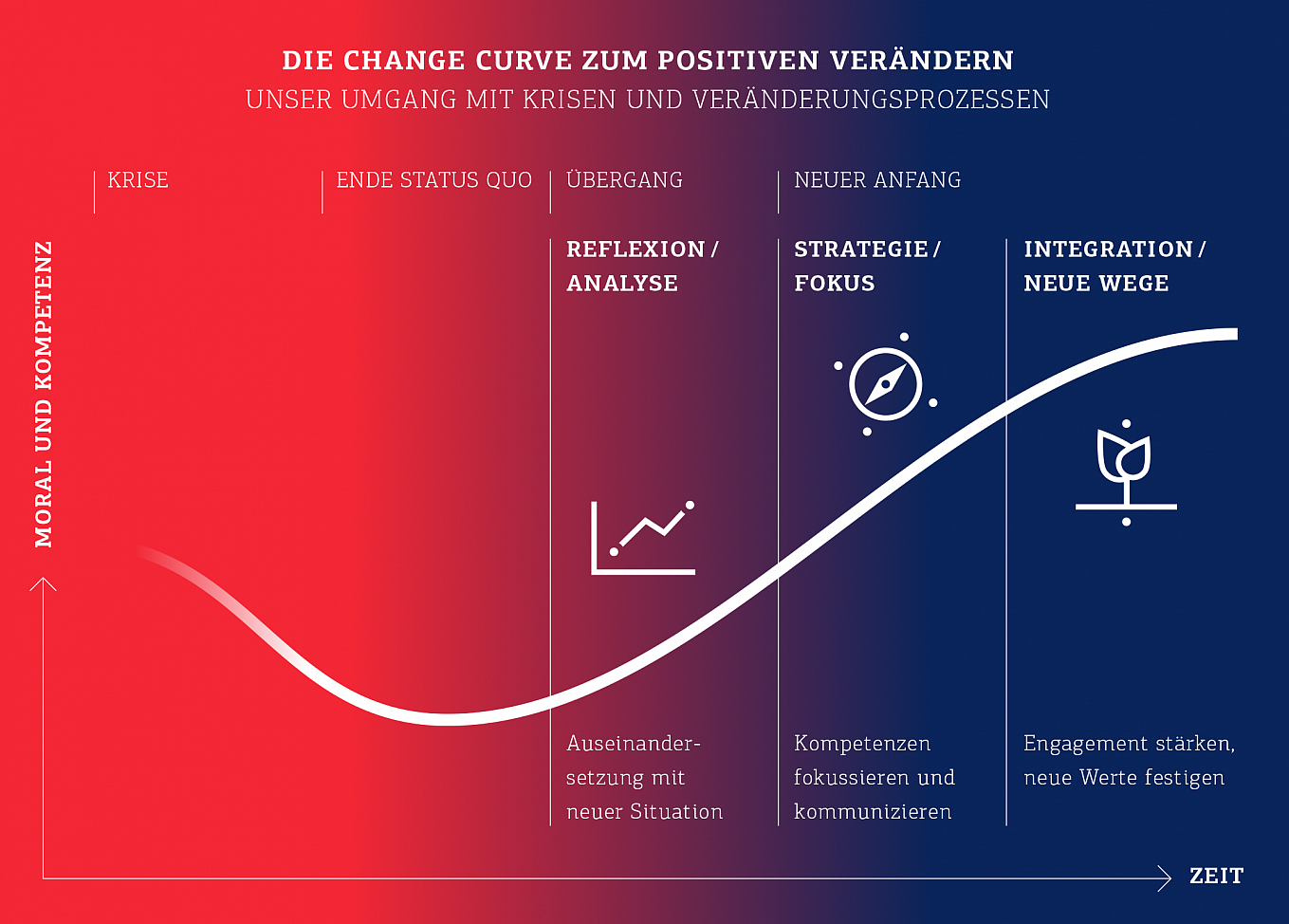 DIE CHANGE CURVE ZUM POSITIVEN VERÄNDERN
UNSER UMGANG MIT KRISEN UND VERÄNDERUNGSPROZESSEN

KRISE

ENDE STATUS QUO

ÜBERGANG

NEUER ANFANG

MORAL UND KOMPETENZ

REFLEXION / ANALYSE

STRATEGIE / FOKUS

INTEGRATION / NEUE WEGE

Auseinandersetzung mit neuer Situation

Kompetenzen fokussieren und kommunizieren

Engagement stärken, neue Werte festigen

ZEIT